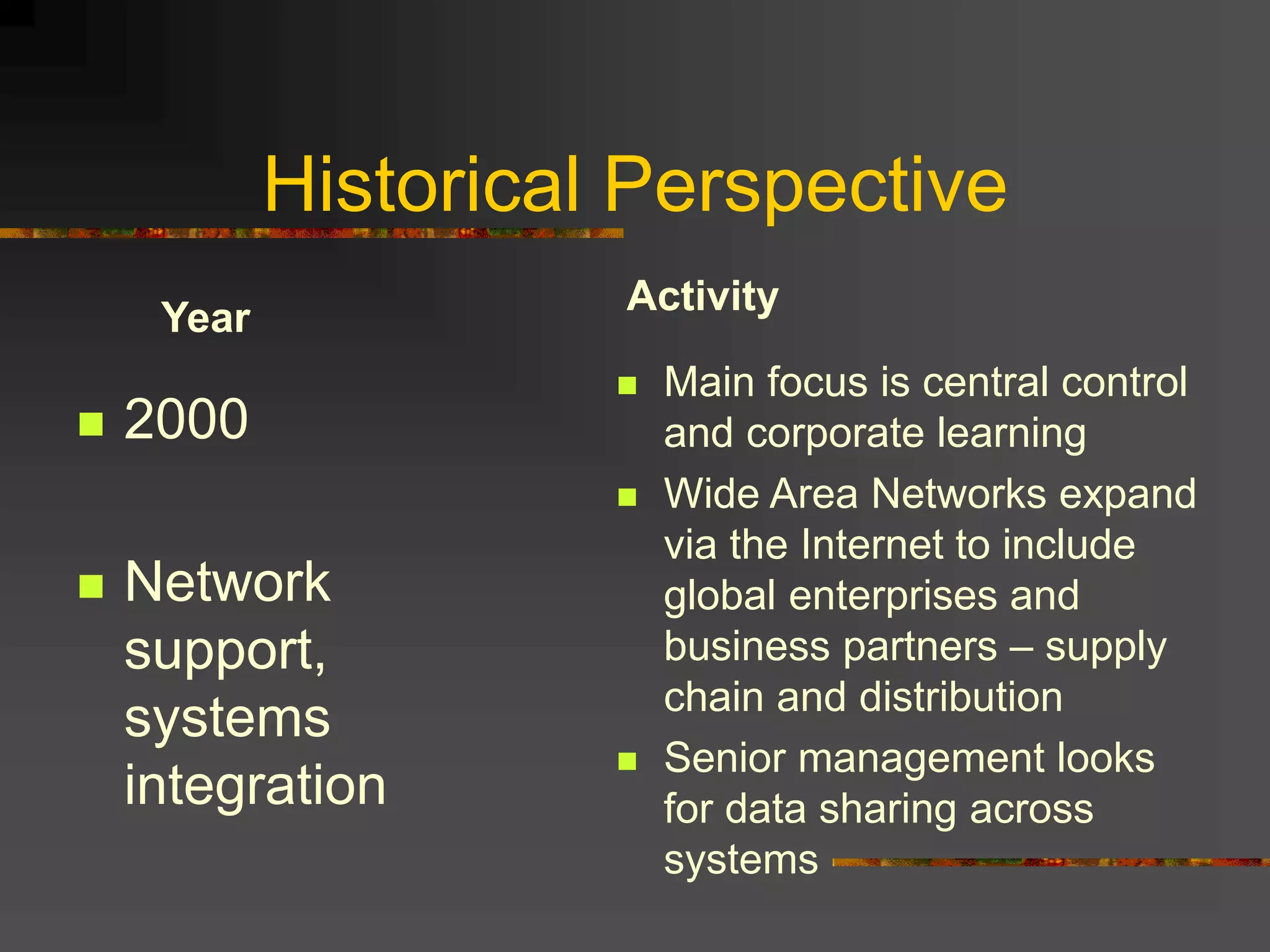 Historical Perspective

Year

- 2000

- Network support, systems integration

Activity

- Main focus is central control and corporate learning
- Wide Area Networks expand via the Internet to include global enterprises and business partners – supply chain and distribution
- Senior management looks for data sharing across systems